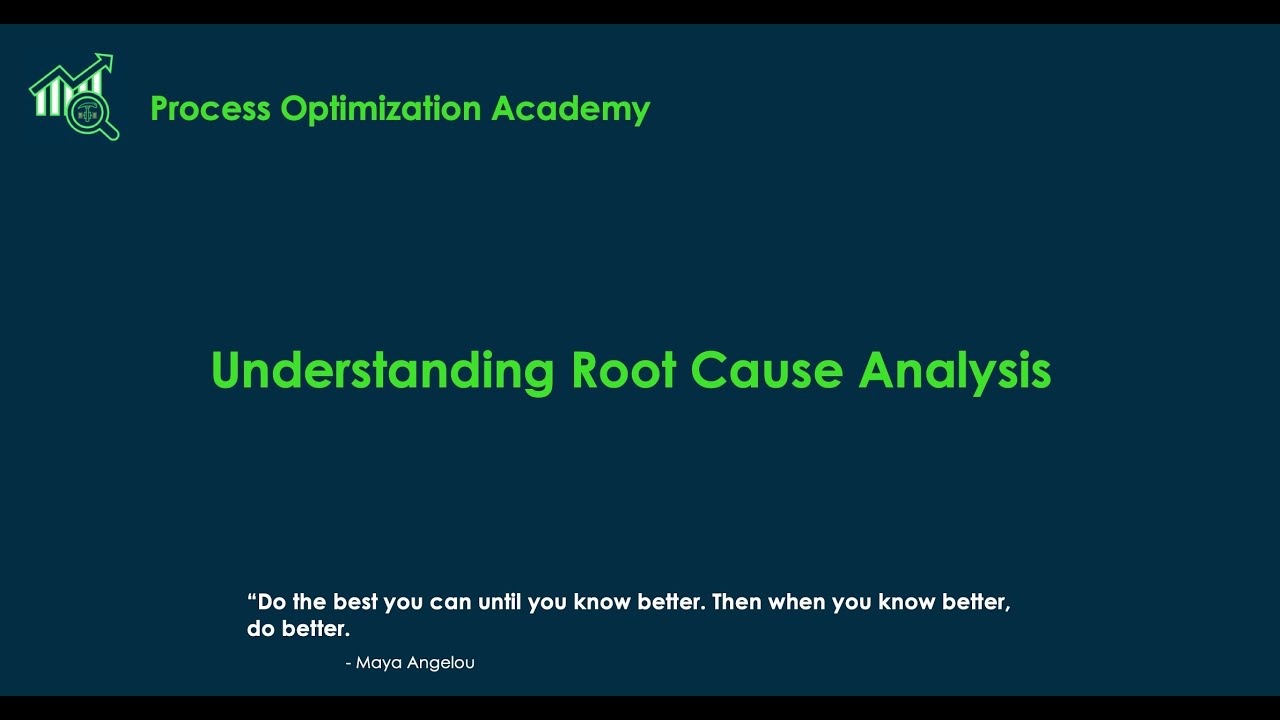 Process Optimization Academy

Understanding Root Cause Analysis

“Do the best you can until you know better. Then when you know better, do better.

- Maya Angelou